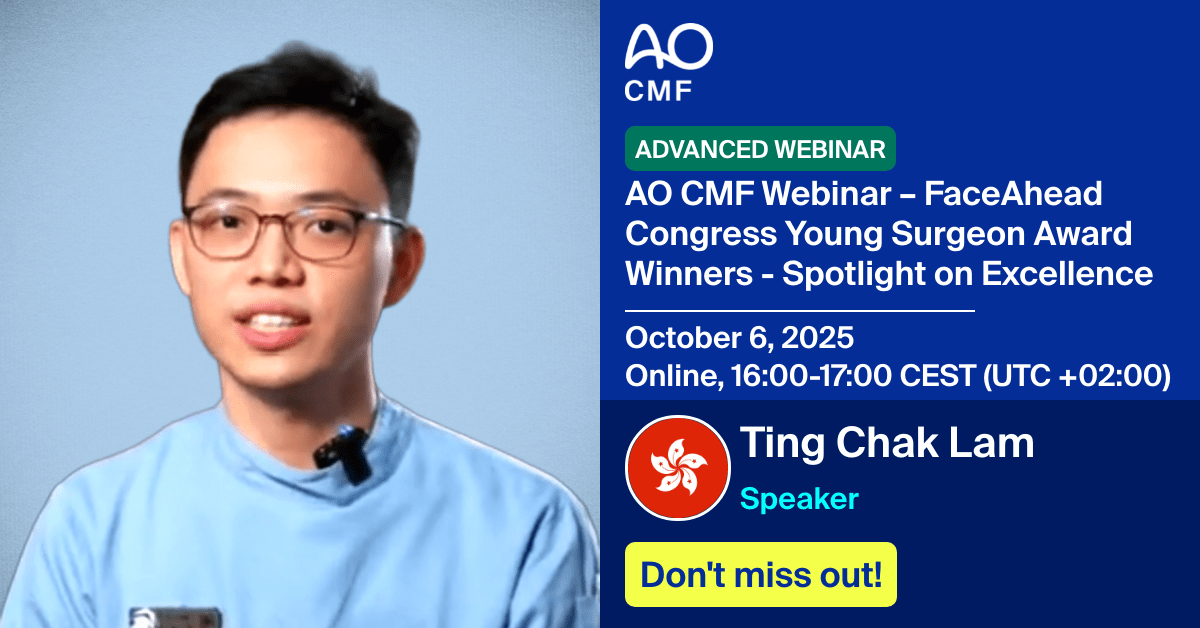 AO
CMF

ADVANCED WEBINAR

AO CMF Webinar – FaceAhead Congress Young Surgeon Award Winners - Spotlight on Excellence

October 6, 2025
Online, 16:00-17:00 CEST (UTC +02:00)

Ting Chak Lam
Speaker

Don't miss out!